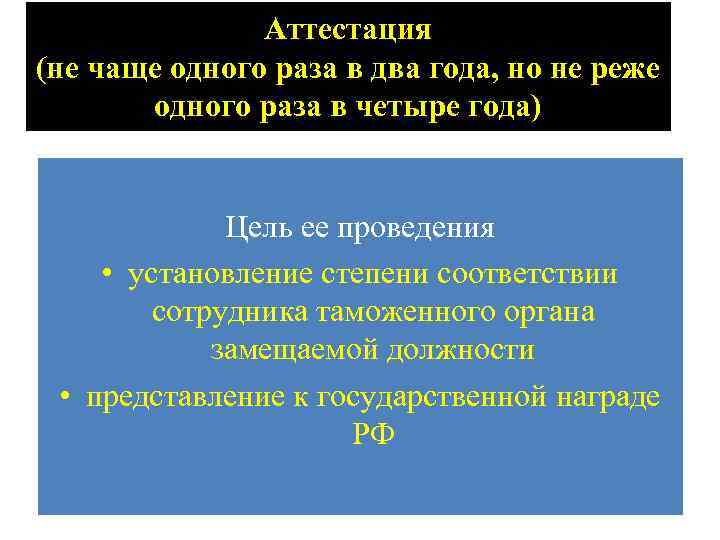 Аттестация
(не чаще одного раза в два года, но не реже одного раза в четыре года)

Цель ее проведения

• установление степени соответствии сотрудника таможенного органа замещаемой должности

• представление к государственной награде РФ